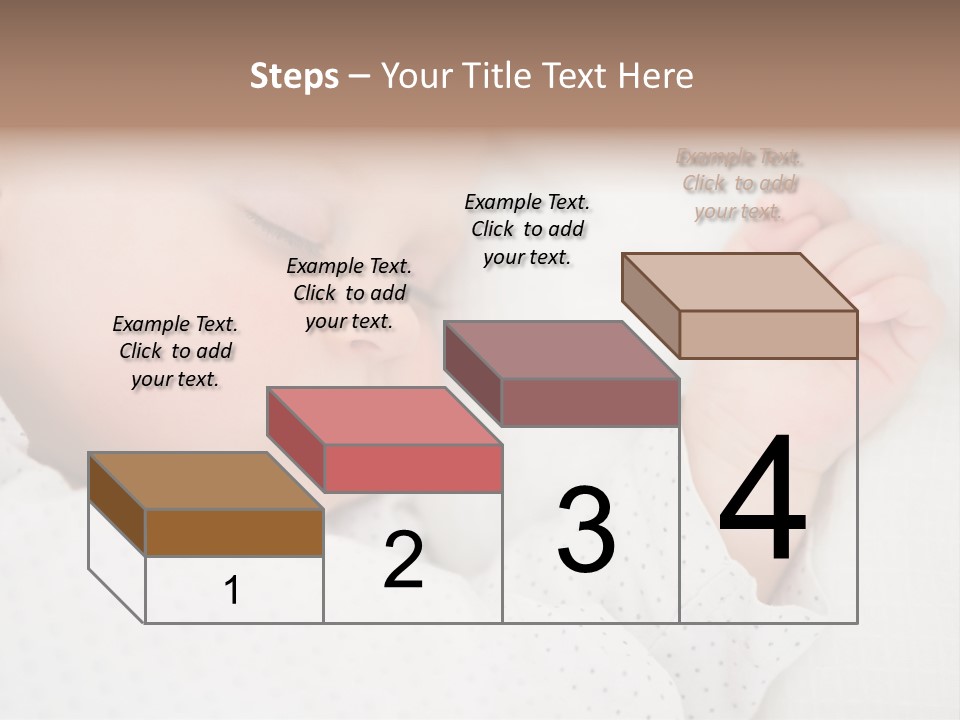 Steps – Your Title Text Here

Example Text. Click to add your text.

Example Text. Click to add your text.

Example Text. Click to add your text.

Example Text. Click to add your text.

1

2

3

4